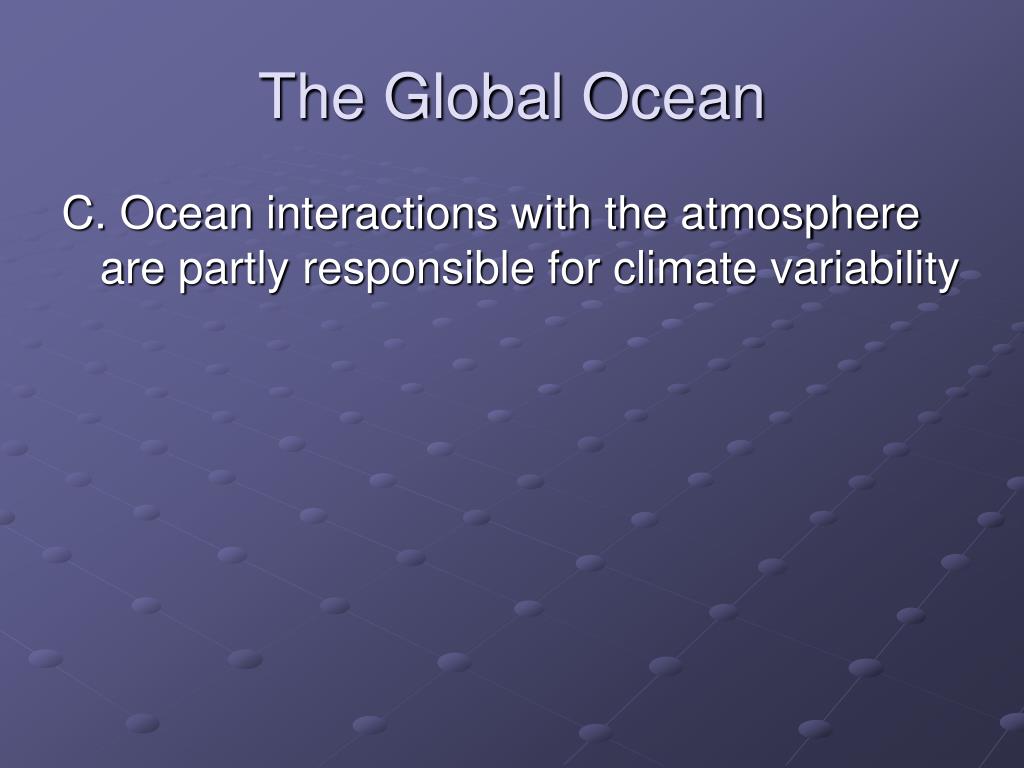 The Global Ocean

C. Ocean interactions with the atmosphere are partly responsible for climate variability